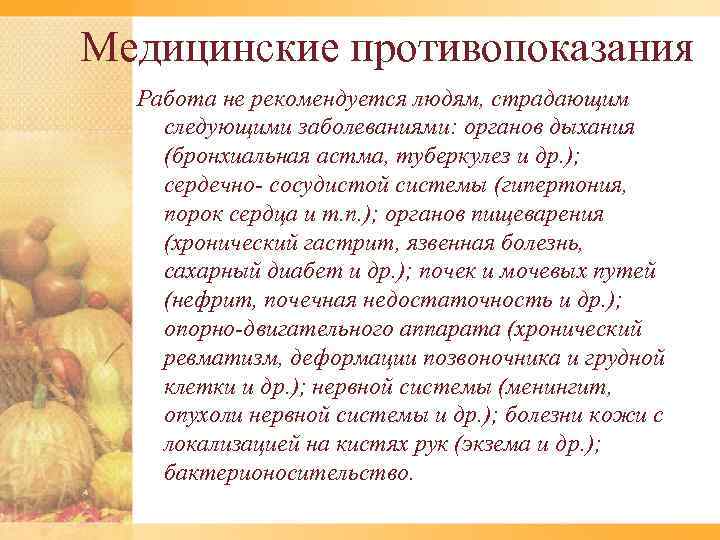 Медицинские противопоказания

Работа не рекомендуется людям, страдающим следующими заболеваниями: органов дыхания (бронхиальная астма, туберкулез и др.); сердечно- сосудистой системы (гипертония, порок сердца и т.п.); органов пищеварения (хронический гастрит, язвенная болезнь, сахарный диабет и др.); почек и мочевых путей (нефрит, почечная недостаточность и др.); опорно-двигательного аппарата (хронический ревматизм, деформации позвоночника и грудной клетки и др.); нервной системы (менингит, опухоли нервной системы и др.); болезни кожи с локализацией на кистях рук (экзема и др.); бактерионосительство.